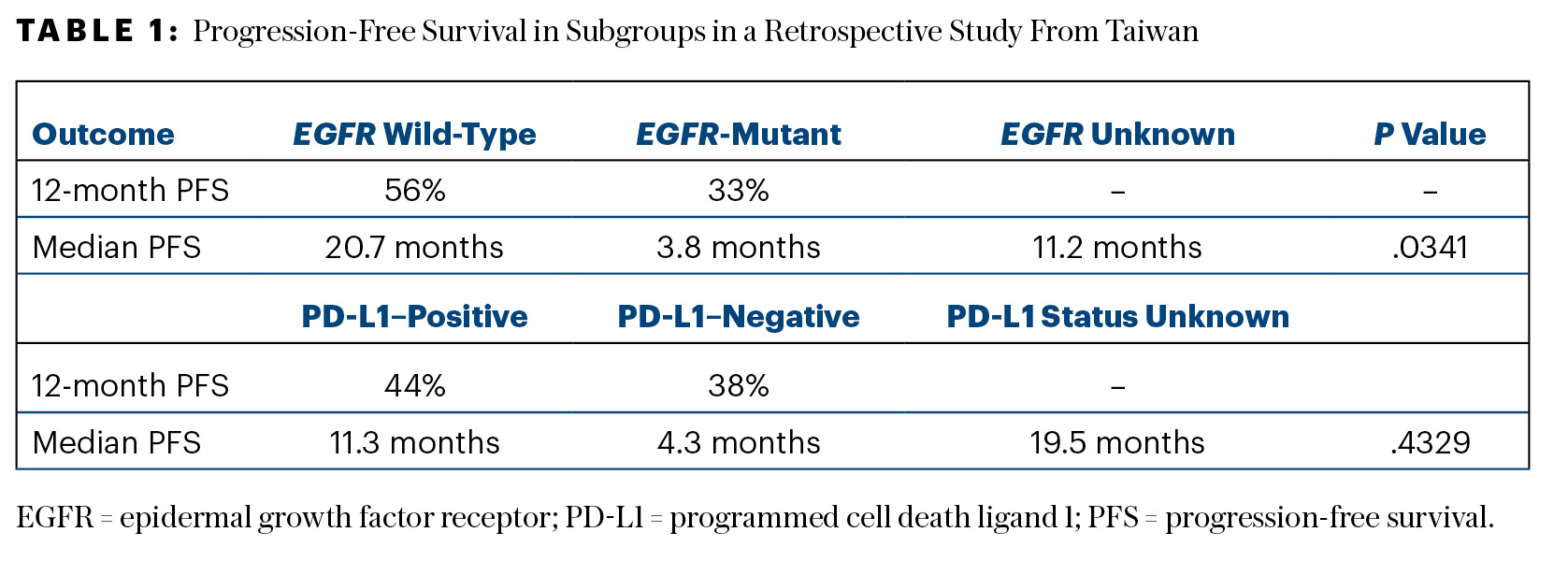 TABLE 1: Progression-Free Survival in Subgroups in a Retrospective Study From Taiwan

| Outcome | EGFR Wild-Type | EGFR-Mutant | EGFR Unknown | P Value |
|---|---|---|---|---|
| 12-month PFS | 56% | 33% | – | – |
| Median PFS | 20.7 months | 3.8 months | 11.2 months | .0341 |
| | PD-L1–Positive | PD-L1–Negative | PD-L1 Status Unknown | |
| 12-month PFS | 44% | 38% | – | |
| Median PFS | 11.3 months | 4.3 months | 19.5 months | .4329 |

EGFR = epidermal growth factor receptor; PD-L1 = programmed cell death ligand 1; PFS = progression-free survival.